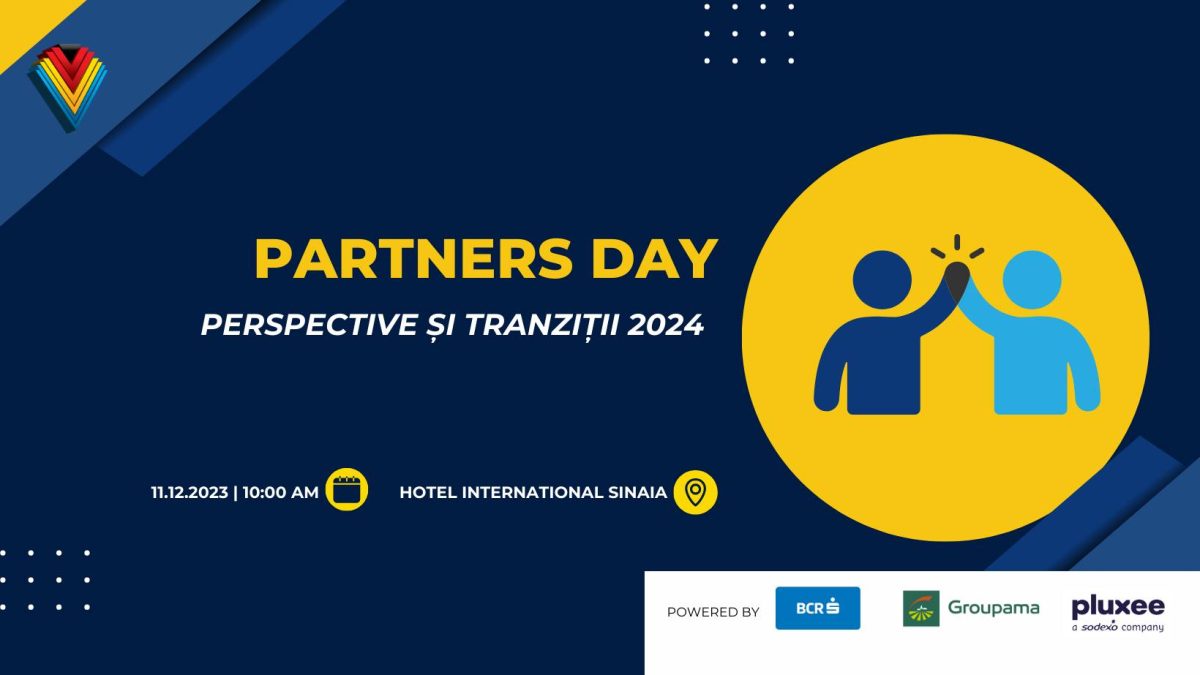 PARTNERS DAY

PERSPECTIVE ȘI TRANZIȚII 2024

11.12.2023 | 10:00 AM

HOTEL INTERNATIONAL SINAIA

POWERED BY

BCR

Groupama

pluxee
a sodexo company